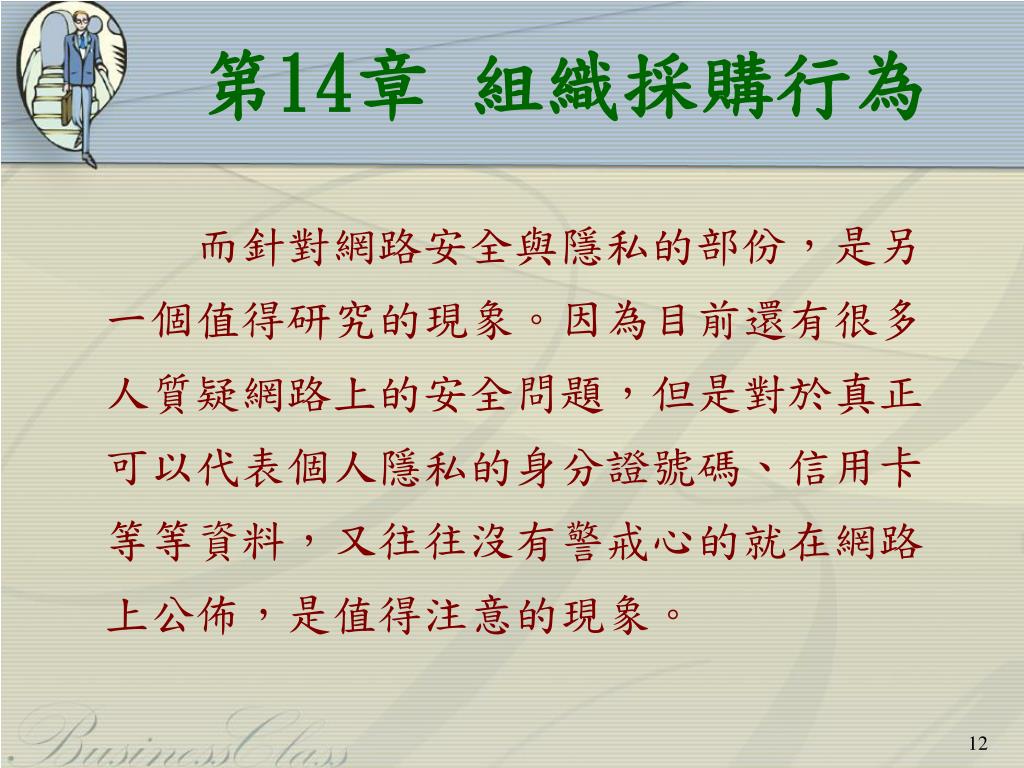 第14章 組織採購行為

而針對網路安全與隱私的部份，是另一個值得研究的現象。因為目前還有很多人質疑網路上的安全問題，但是對於真正可以代表個人隱私的身分證號碼、信用卡等等資料，又往往沒有警戒心的就在網路上公佈，是值得注意的現象。

BusinessClass

12